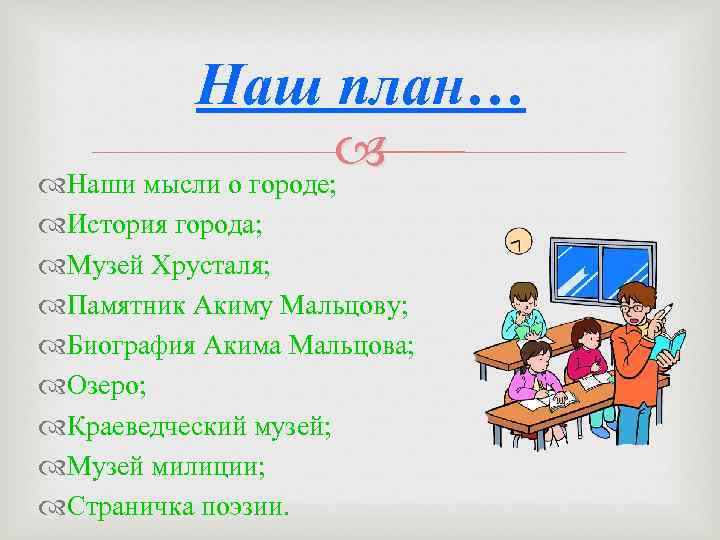 Наш план…

Наши мысли о городе;
История города;
Музей Хрусталя;
Памятник Акиму Мальцову;
Биография Акима Мальцова;
Озеро;
Краеведческий музей;
Музей милиции;
Страничка поэзии.